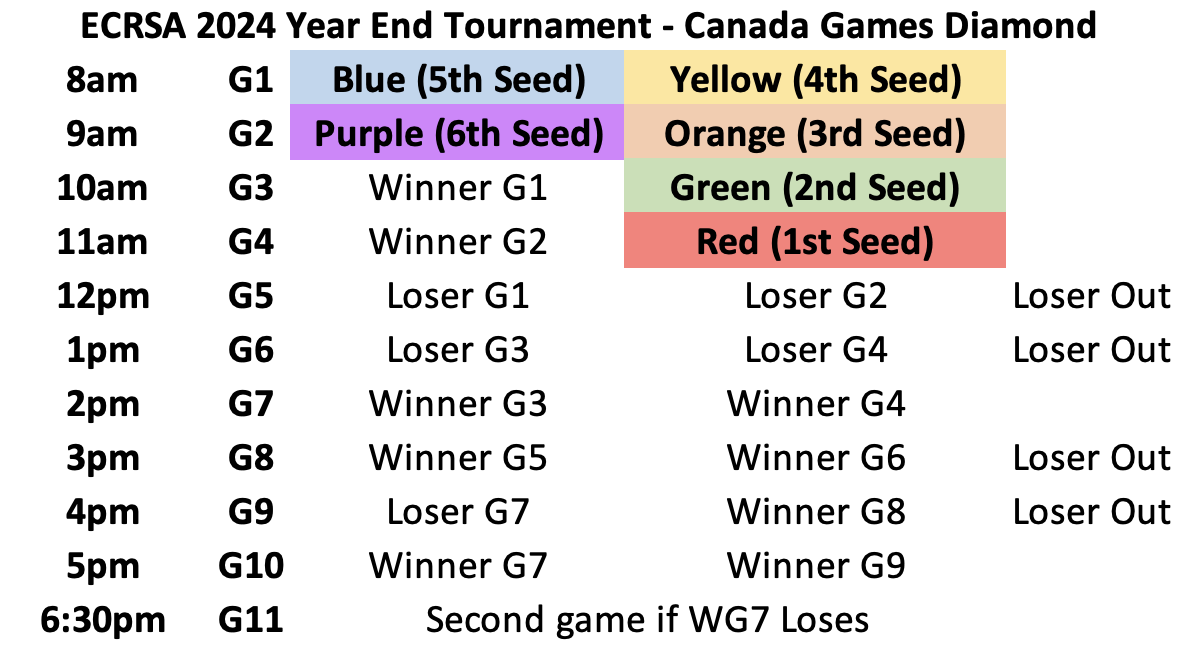 ECRSA 2024 Year End Tournament - Canada Games Diamond

| | | | | |
|---|---|---|---|---|
| 8am | G1 | Blue (5th Seed) | Yellow (4th Seed) | |
| 9am | G2 | Purple (6th Seed) | Orange (3rd Seed) | |
| 10am | G3 | Winner G1 | Green (2nd Seed) | |
| 11am | G4 | Winner G2 | Red (1st Seed) | |
| 12pm | G5 | Loser G1 | Loser G2 | Loser Out |
| 1pm | G6 | Loser G3 | Loser G4 | Loser Out |
| 2pm | G7 | Winner G3 | Winner G4 | |
| 3pm | G8 | Winner G5 | Winner G6 | Loser Out |
| 4pm | G9 | Loser G7 | Winner G8 | Loser Out |
| 5pm | G10 | Winner G7 | Winner G9 | |
| 6:30pm | G11 | Second game if WG7 Loses | | |